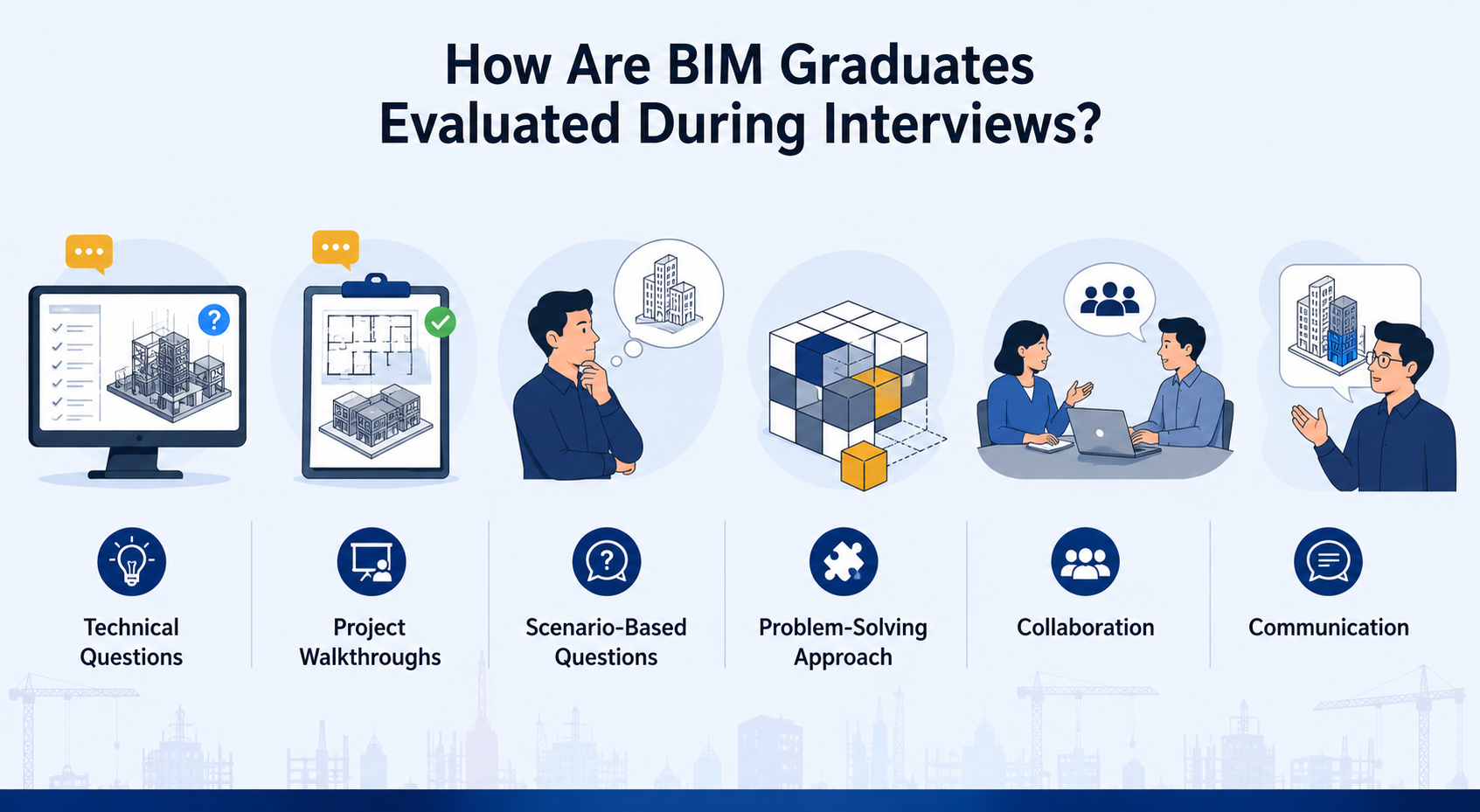 How Are BIM Graduates Evaluated During Interviews?

Technical Questions

Project Walkthroughs

Scenario-Based Questions

Problem-Solving Approach

Collaboration

Communication